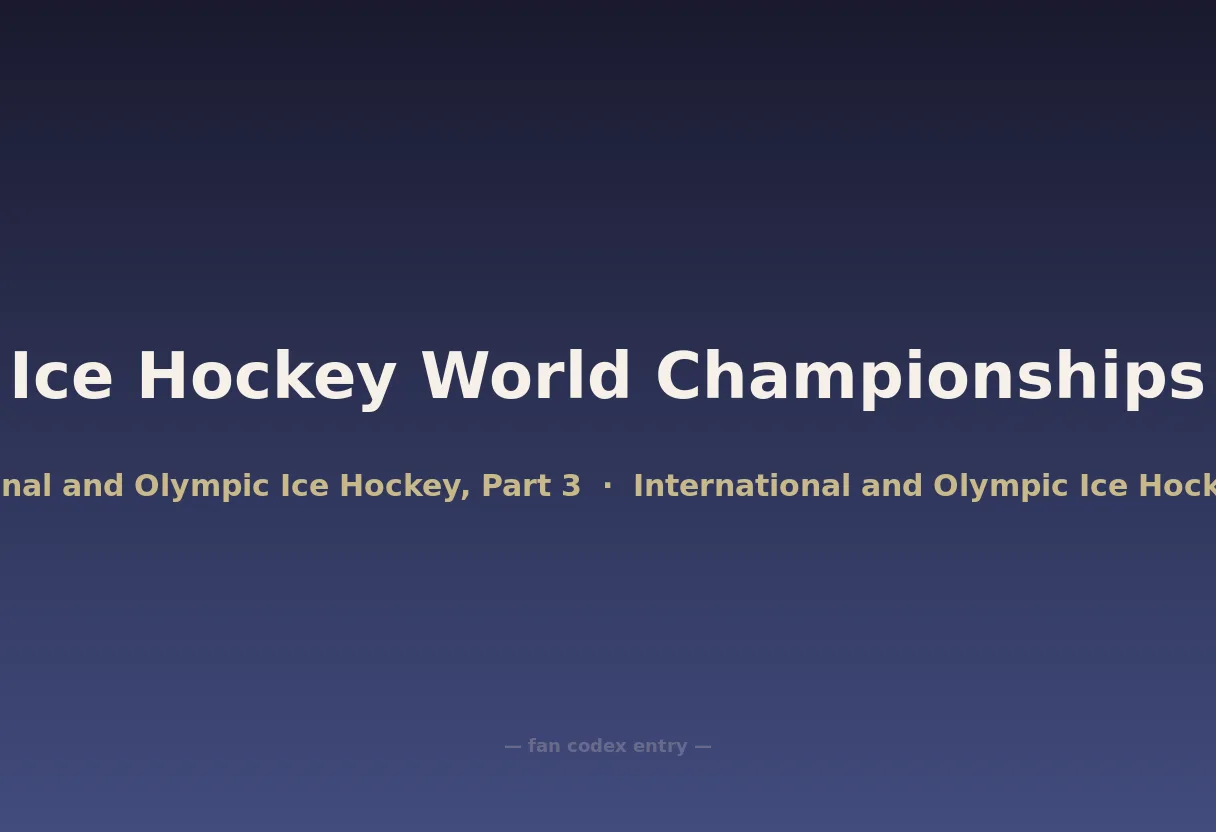 Ice Hockey World Championships

nal and Olympic Ice Hockey, Part 3 · International and Olympic Ice Hock

— fan codex entry —